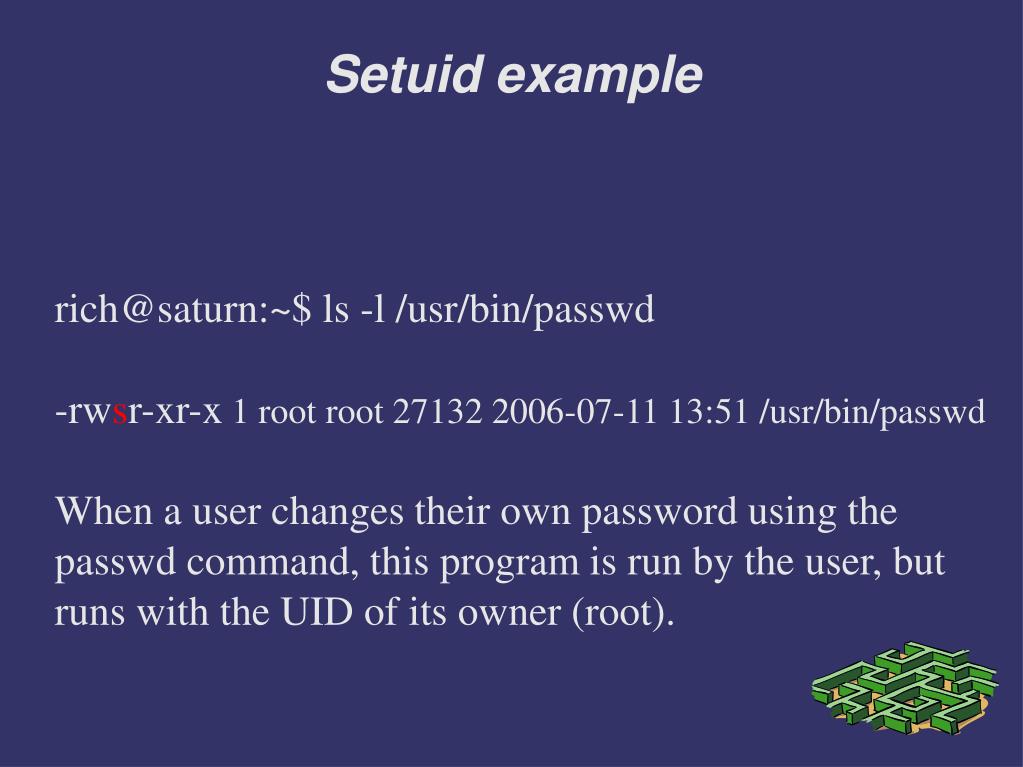 Setuid example

rich@saturn:~$ ls -l /usr/bin/passwd

-rwsr-xr-x 1 root root 27132 2006-07-11 13:51 /usr/bin/passwd

When a user changes their own password using the passwd command, this program is run by the user, but runs with the UID of its owner (root).